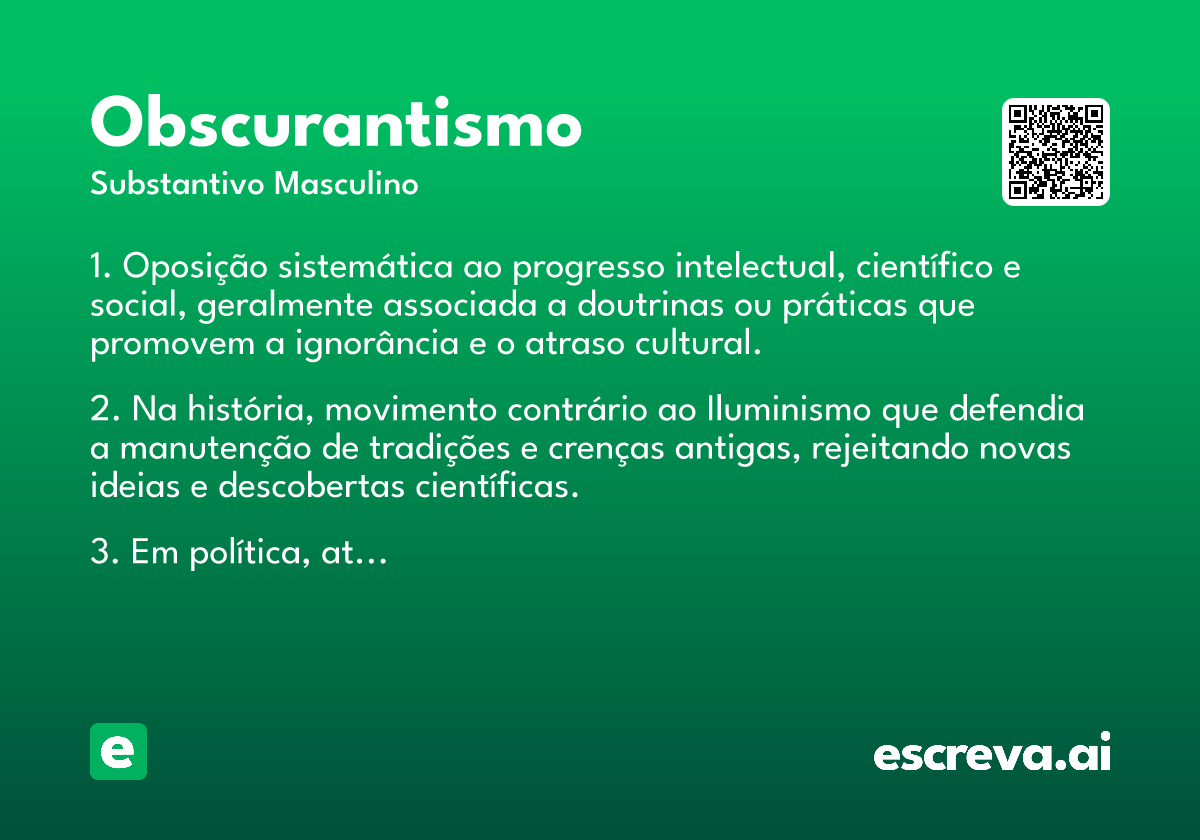 Obscurantismo
Substantivo Masculino

1. Oposição sistemática ao progresso intelectual, científico e social, geralmente associada a doutrinas ou práticas que promovem a ignorância e o atraso cultural.

2. Na história, movimento contrário ao Iluminismo que defendia a manutenção de tradições e crenças antigas, rejeitando novas ideias e descobertas científicas.

3. Em política, at...

e

escreva.ai